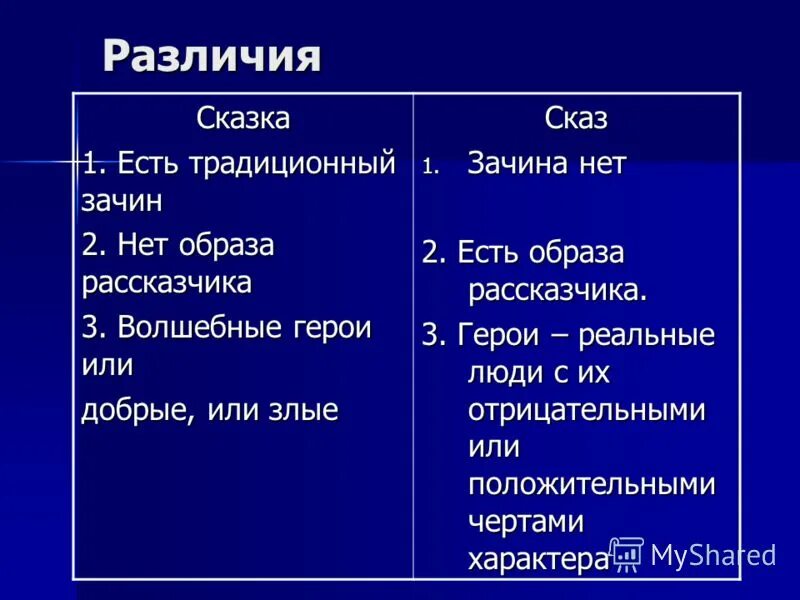 Различия

| Сказка | Сказ |
|---|---|
| 1. Есть традиционный зачин | 1. Зачина нет |
| 2. Нет образа рассказчика | 2. Есть образа рассказчика. |
| 3. Волшебные герои или добрые, или злые | 3. Герои – реальные люди с их отрицательными или положительными чертами характера |

MyShared